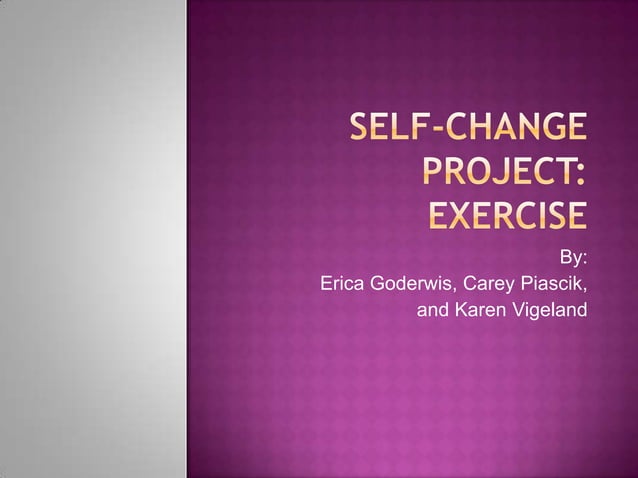 SELF-CHANGE PROJECT: EXERCISE

By:
Erica Goderwis, Carey Piascik, and Karen Vigeland